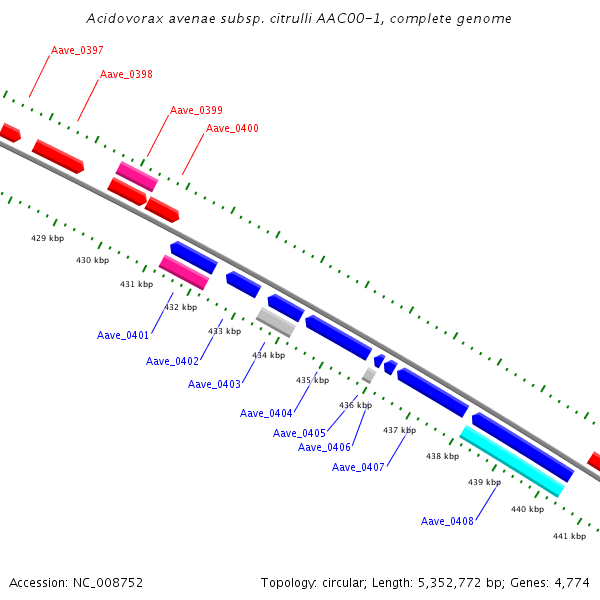 Acidovorax avenae subsp. citrulli AAC00-1, complete genome

Aave_0397
Aave_0398
Aave_0399
Aave_0400

429 kbp
430 kbp
431 kbp
432 kbp
433 kbp
434 kbp
435 kbp
436 kbp
437 kbp
438 kbp
439 kbp
440 kbp
441 kbp

Aave_0401
Aave_0402
Aave_0403
Aave_0404
Aave_0405
Aave_0406
Aave_0407
Aave_0408

Accession: NC_008752

Topology: circular; Length: 5,352,772 bp; Genes: 4,774